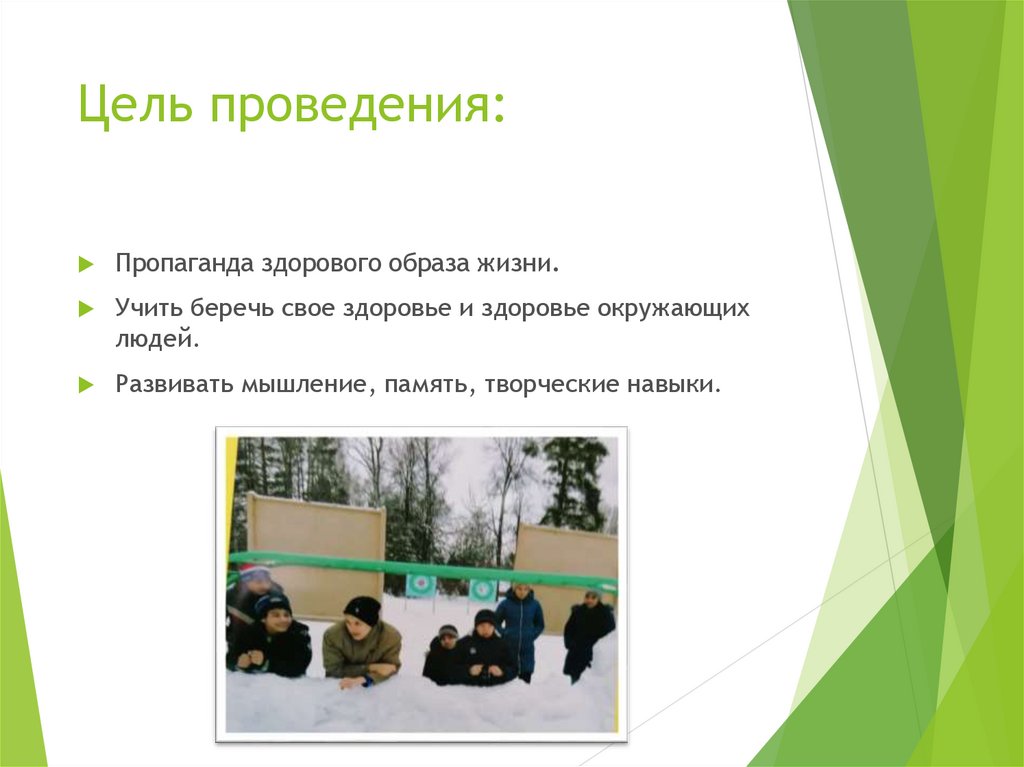 Цель проведения:

Пропаганда здорового образа жизни.

Учить беречь свое здоровье и здоровье окружающих людей.

Развивать мышление, память, творческие навыки.